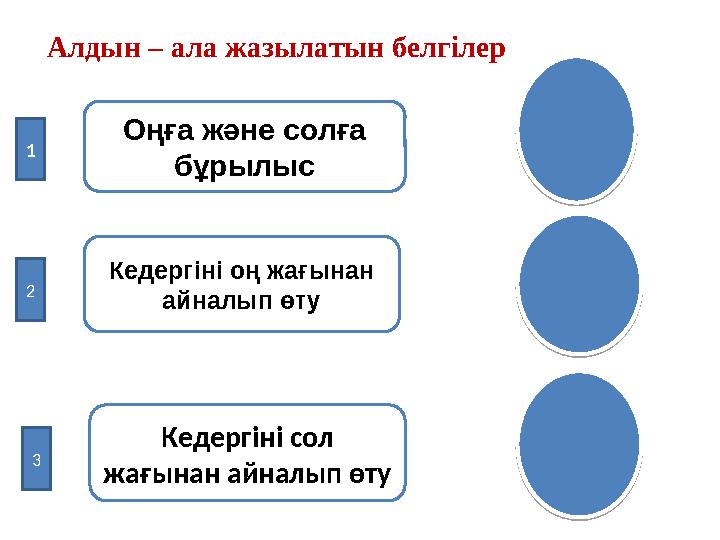 Алдын – ала жазылатын белгілер

1

Оңға және солға бұрылыс

2

Кедергіні оң жағынан айналып өту

3

Кедергіні сол жағынан айналып өту